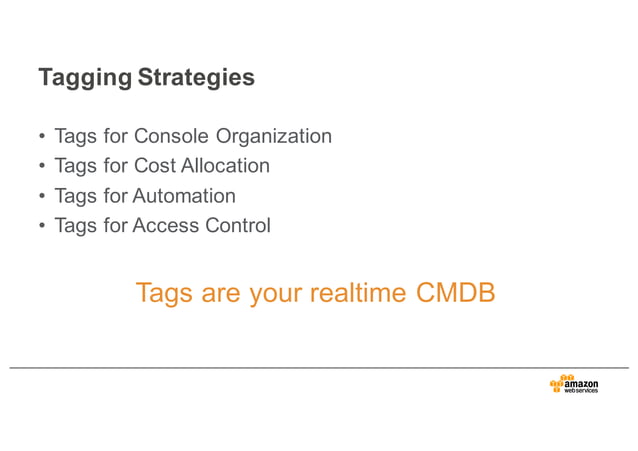 Tagging Strategies

• Tags for Console Organization
• Tags for Cost Allocation
• Tags for Automation
• Tags for Access Control

Tags are your realtime CMDB

amazon web services